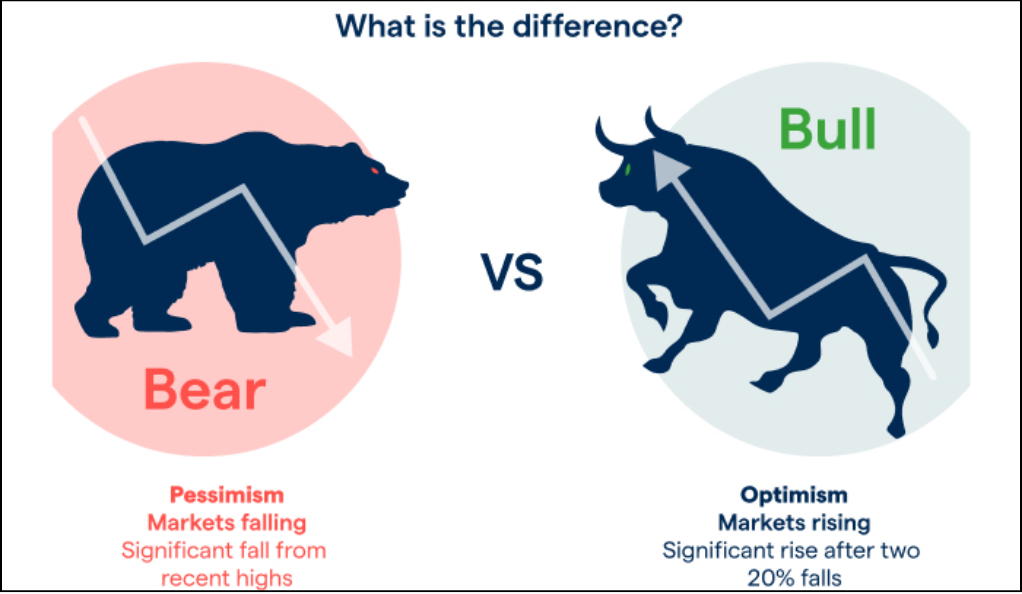 What is the difference?

Bear

VS

Bull

Pessimism
Markets falling
Significant fall from recent highs

Optimism
Markets rising
Significant rise after two 20% falls